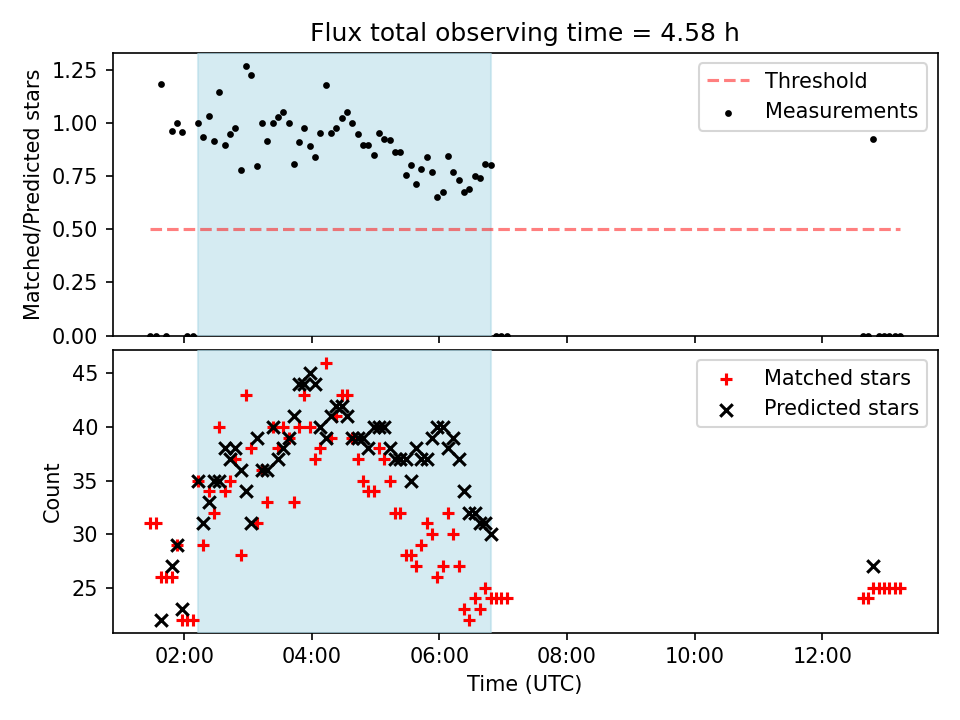 Flux total observing time = 4.58 h

Matched/Predicted stars

1.25
1.00
0.75
0.50
0.25
0.00

Threshold
Measurements

Count

45
40
35
30
25

Matched stars
Predicted stars

02:00
04:00
06:00
08:00
10:00
12:00

Time (UTC)